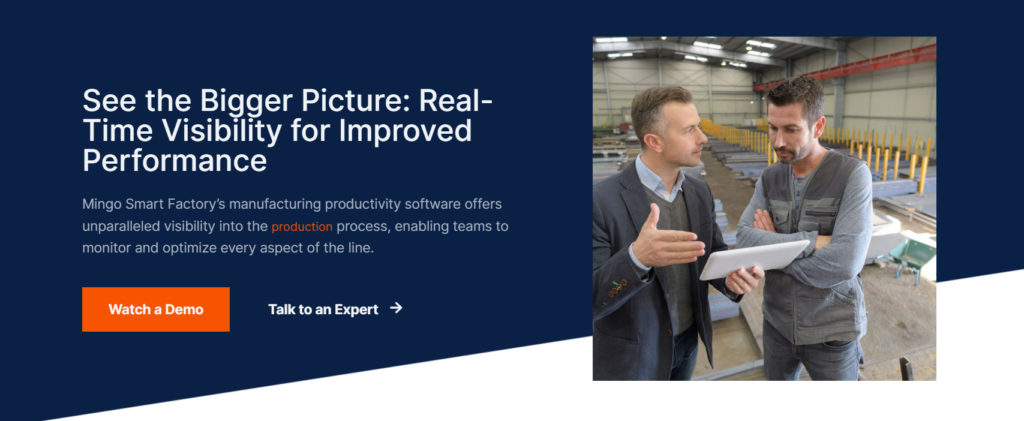 See the Bigger Picture: Real-Time Visibility for Improved Performance

Mingo Smart Factory's manufacturing productivity software offers unparalleled visibility into the production process, enabling teams to monitor and optimize every aspect of the line.

Watch a Demo

Talk to an Expert →